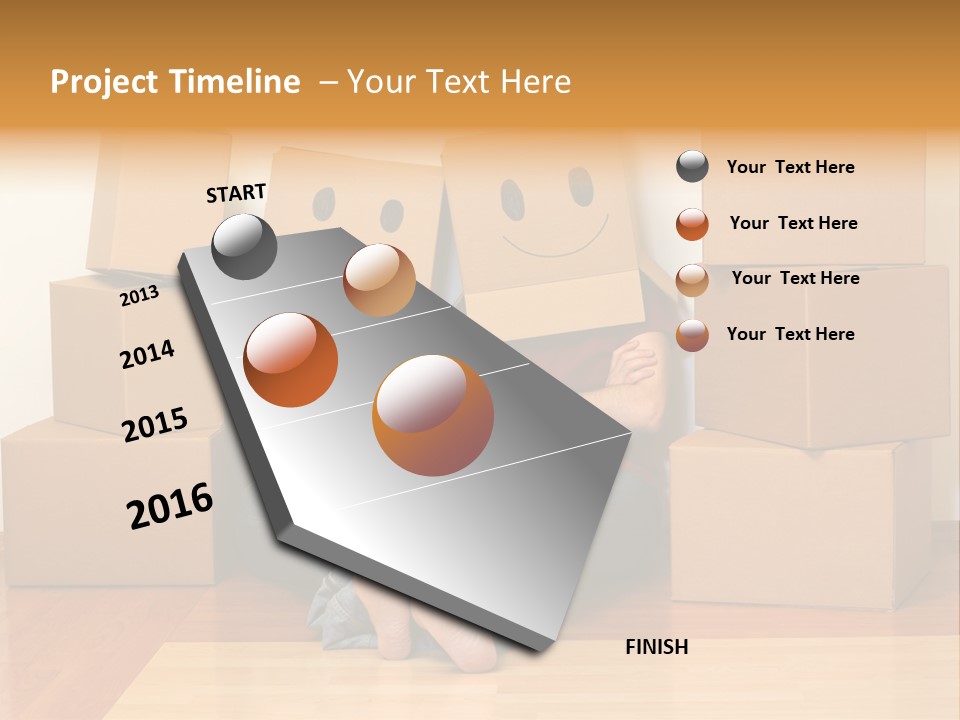 Project Timeline – Your Text Here

START

2013

2014

2015

2016

FINISH

Your Text Here

Your Text Here

Your Text Here

Your Text Here